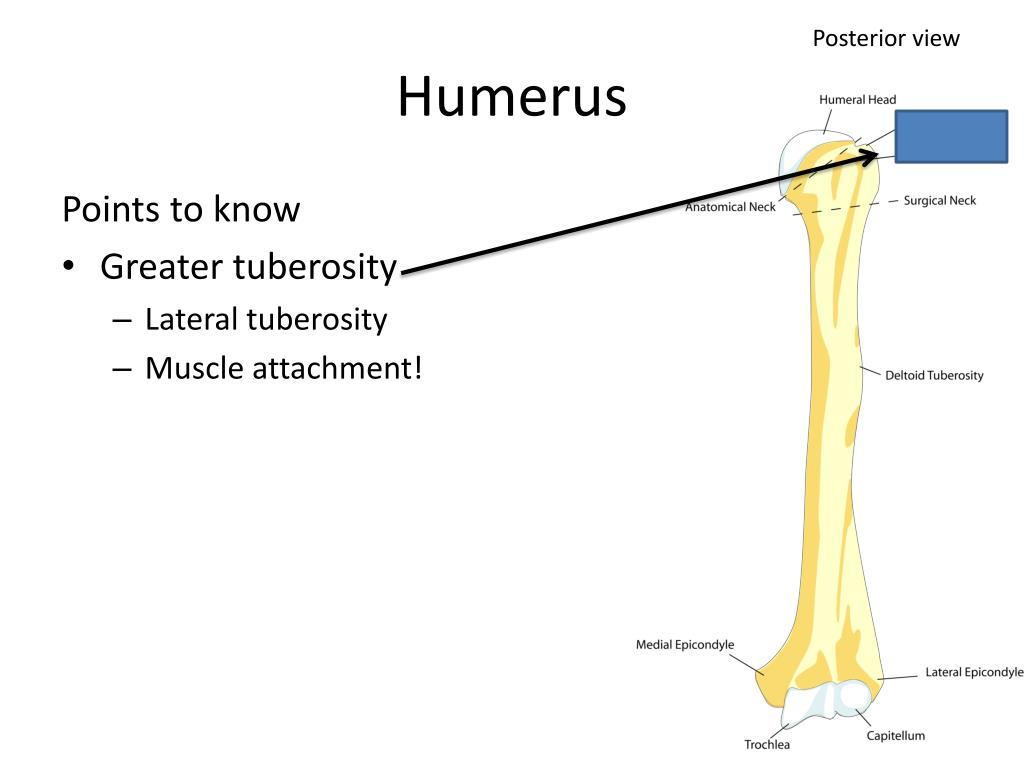 Posterior view

Humerus

Points to know

• Greater tuberosity
  – Lateral tuberosity
  – Muscle attachment!

Humeral Head
Anatomical Neck
Surgical Neck
Deltoid Tuberosity
Medial Epicondyle
Lateral Epicondyle
Trochlea
Capitellum